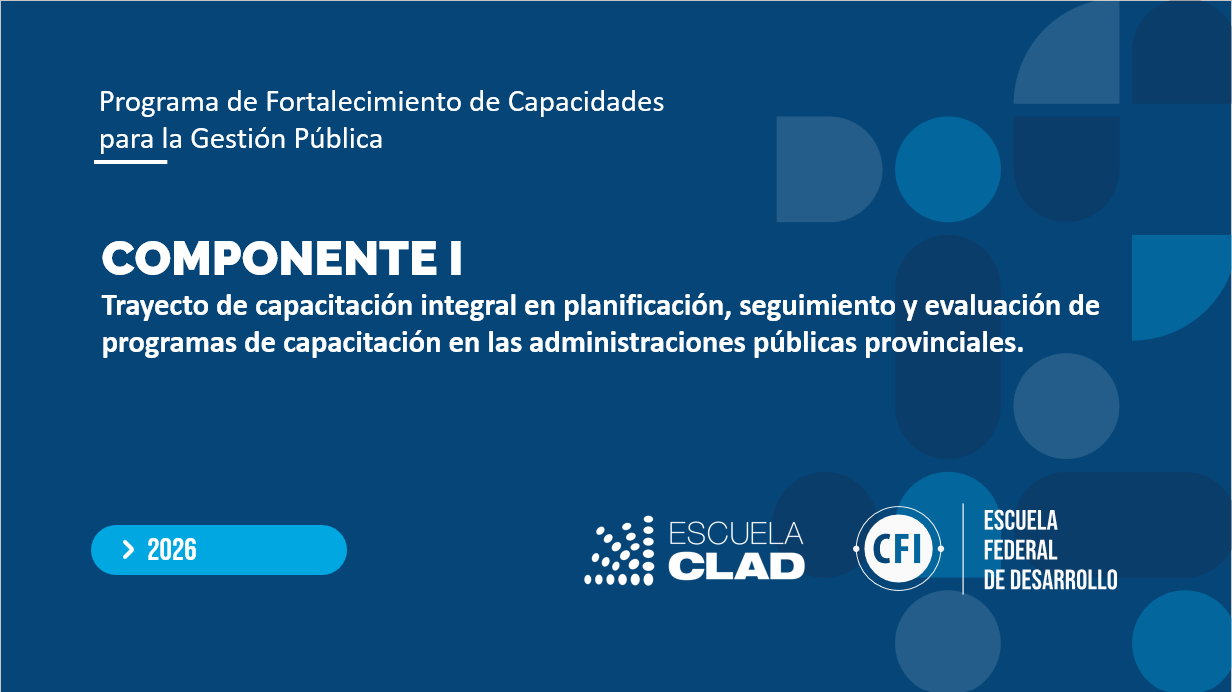 Programa de Fortalecimiento de Capacidades para la Gestión Pública

COMPONENTE I

Trayecto de capacitación integral en planificación, seguimiento y evaluación de programas de capacitación en las administraciones públicas provinciales.

> 2026

ESCUELA CLAD

CFI

ESCUELA FEDERAL DE DESARROLLO